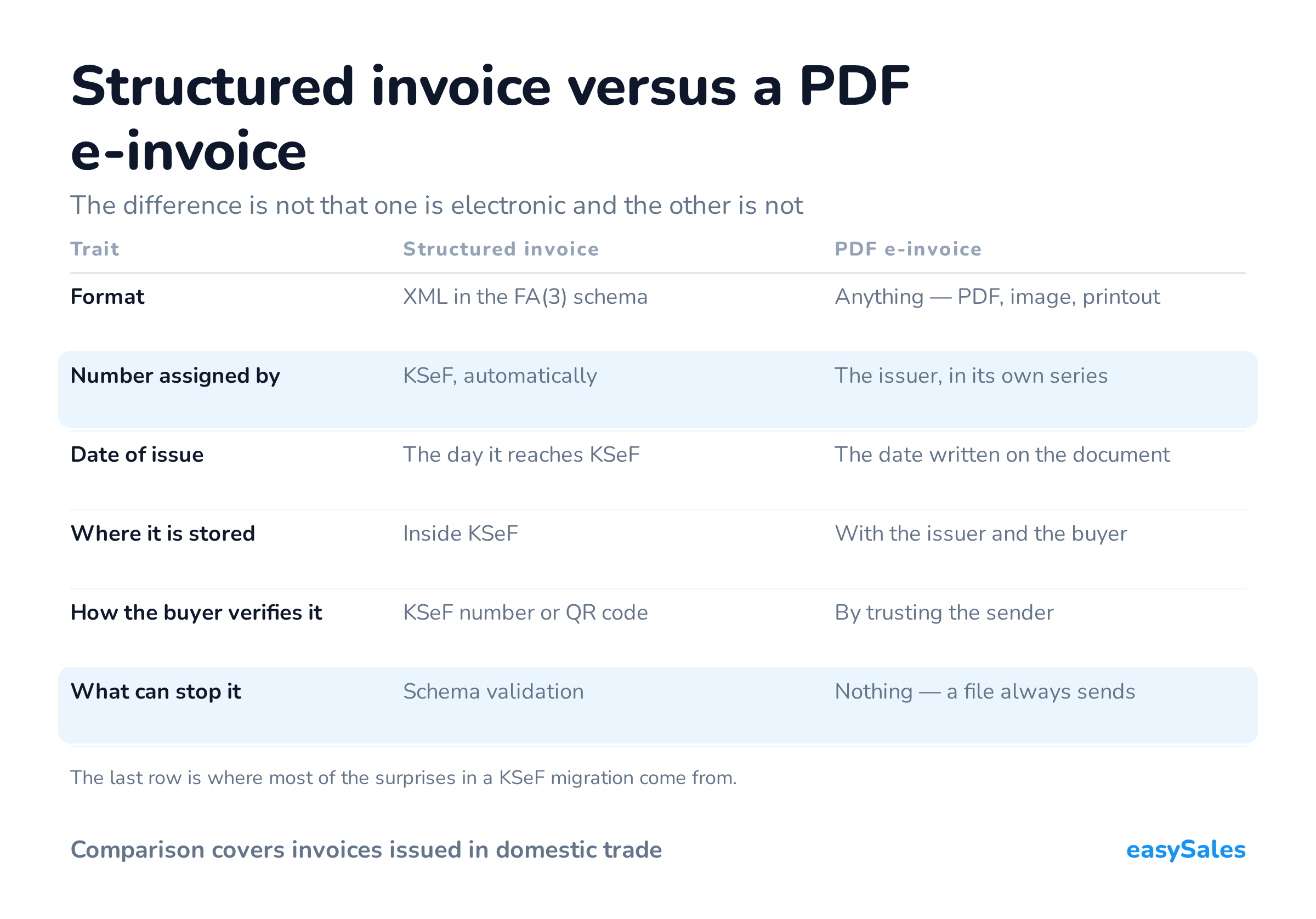 Structured invoice versus a PDF e-invoice

The difference is not that one is electronic and the other is not

| Trait | Structured invoice | PDF e-invoice |
|---|---|---|
| Format | XML in the FA(3) schema | Anything — PDF, image, printout |
| Number assigned by | KSeF, automatically | The issuer, in its own series |
| Date of issue | The day it reaches KSeF | The date written on the document |
| Where it is stored | Inside KSeF | With the issuer and the buyer |
| How the buyer verifies it | KSeF number or QR code | By trusting the sender |
| What can stop it | Schema validation | Nothing — a file always sends |

The last row is where most of the surprises in a KSeF migration come from.

Comparison covers invoices issued in domestic trade

easySales